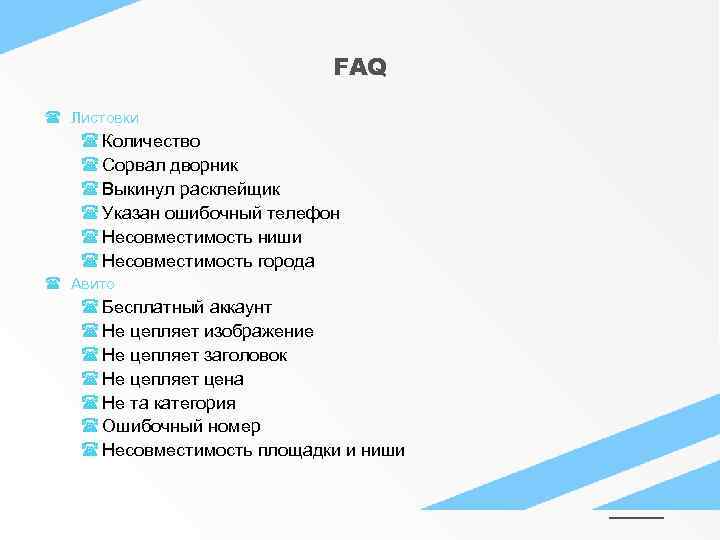 FAQ

☎ Листовки
☎ Количество
☎ Сорвал дворник
☎ Выкинул расклейщик
☎ Указан ошибочный телефон
☎ Несовместимость ниши
☎ Несовместимость города
☎ Авито
☎ Бесплатный аккаунт
☎ Не цепляет изображение
☎ Не цепляет заголовок
☎ Не цепляет цена
☎ Не та категория
☎ Ошибочный номер
☎ Несовместимость площадки и ниши